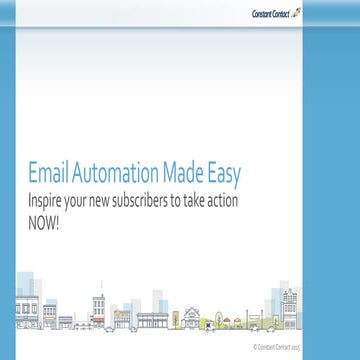 Constant Contact

Email Automation Made Easy

Inspire your new subscribers to take action NOW!

© Constant Contact 2015